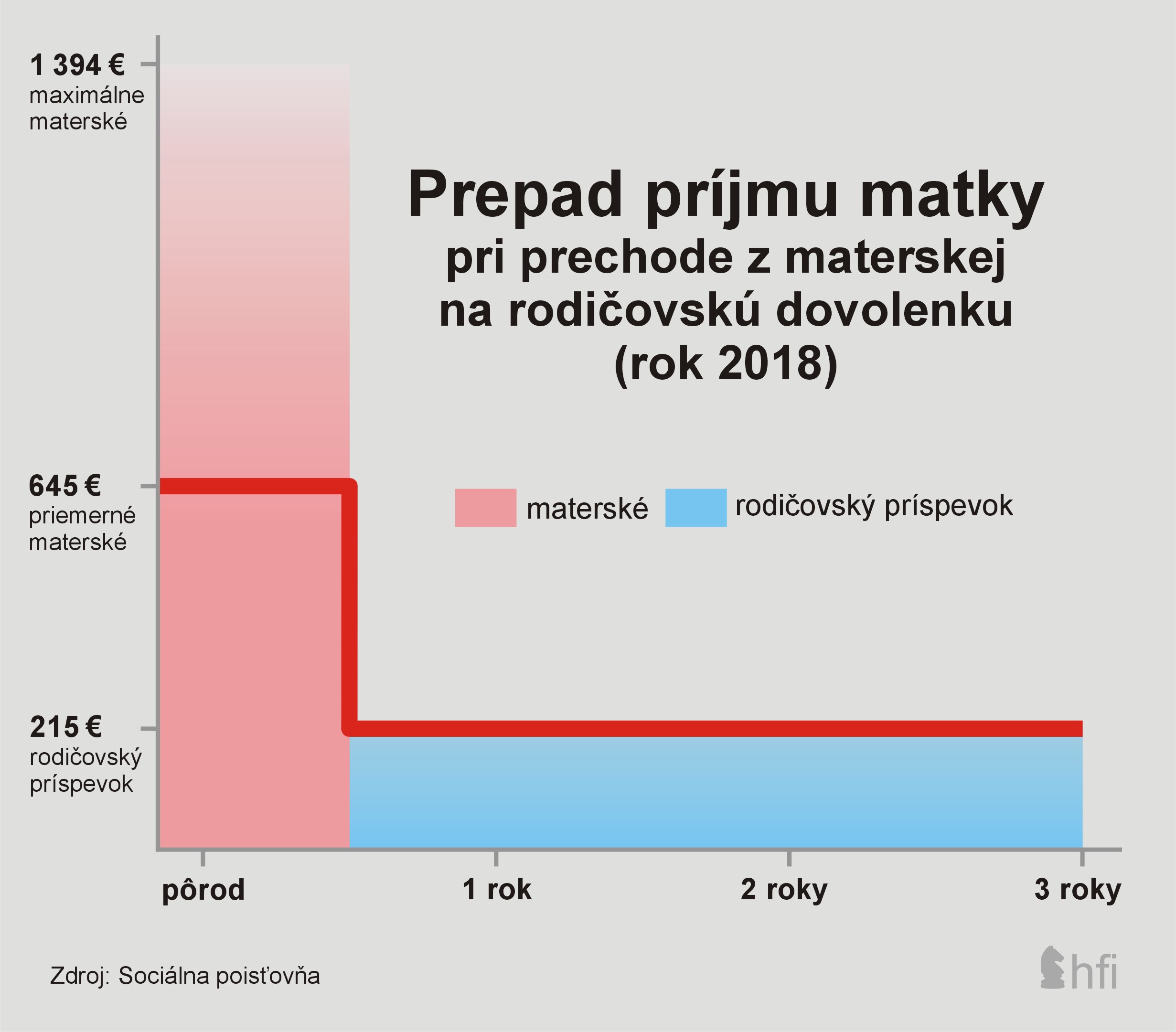 1 394 €
maximálne materské

Prepad príjmu matky
pri prechode z materskej na rodičovskú dovolenku (rok 2018)

645 €
priemerné materské

materské

rodičovský príspevok

215 €
rodičovský príspevok

pôrod

1 rok

2 roky

3 roky

Zdroj: Sociálna poisťovňa

hfi